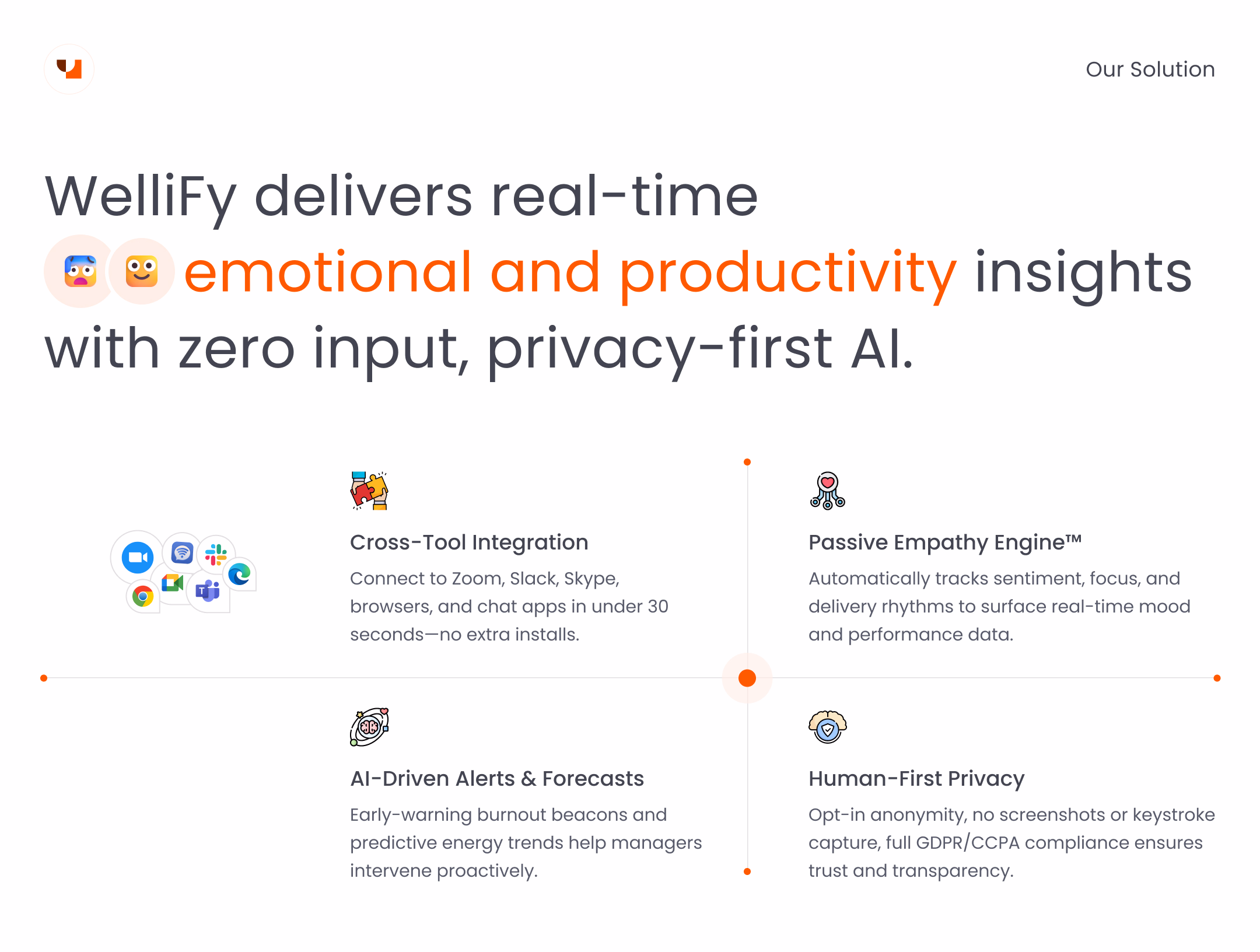 Our Solution

WelliFy delivers real-time emotional and productivity insights with zero input, privacy-first AI.

Cross-Tool Integration

Connect to Zoom, Slack, Skype, browsers, and chat apps in under 30 seconds—no extra installs.

Passive Empathy Engine™

Automatically tracks sentiment, focus, and delivery rhythms to surface real-time mood and performance data.

AI-Driven Alerts & Forecasts

Early-warning burnout beacons and predictive energy trends help managers intervene proactively.

Human-First Privacy

Opt-in anonymity, no screenshots or keystroke capture, full GDPR/CCPA compliance ensures trust and transparency.